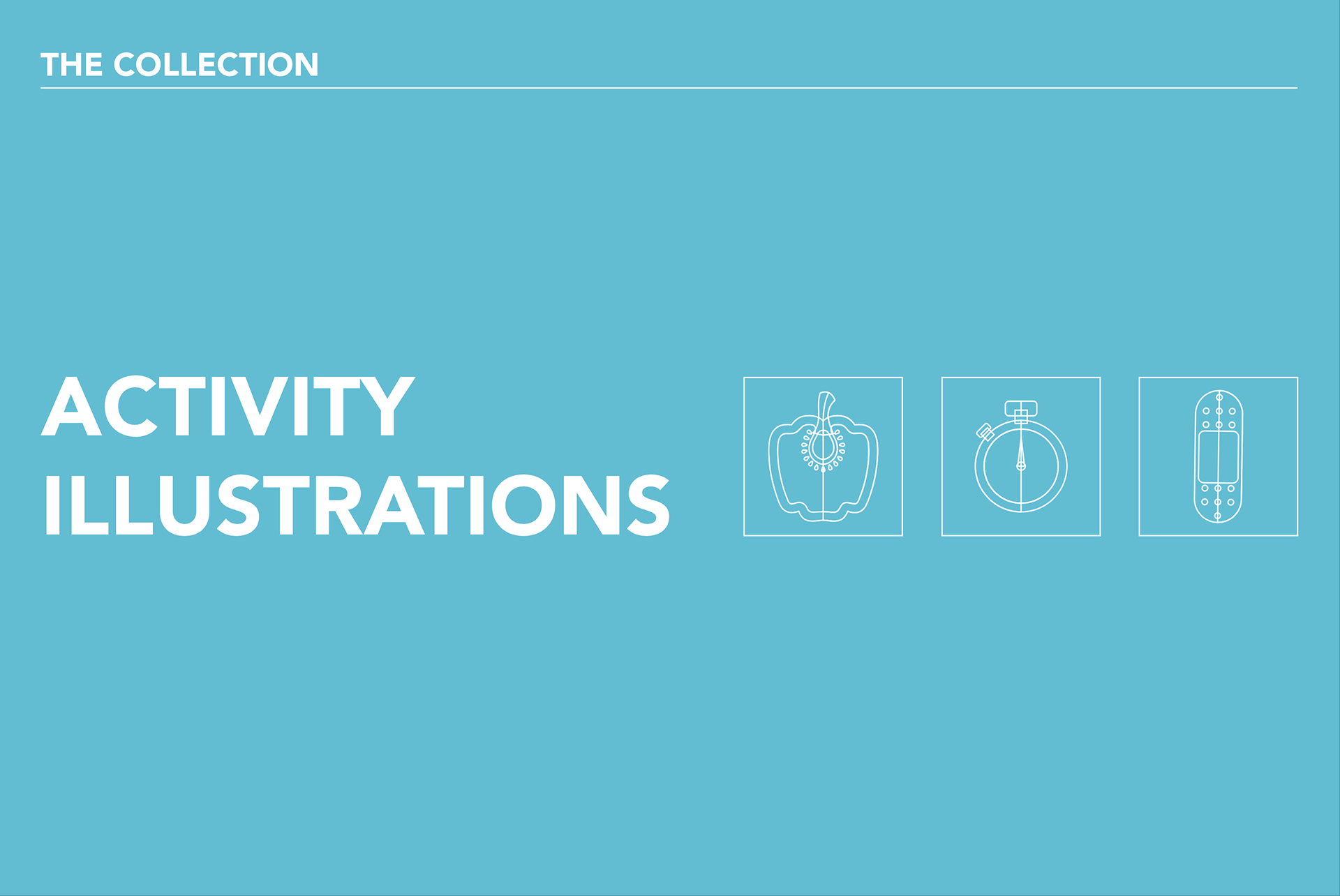 THE COLLECTION

ACTIVITY ILLUSTRATIONS